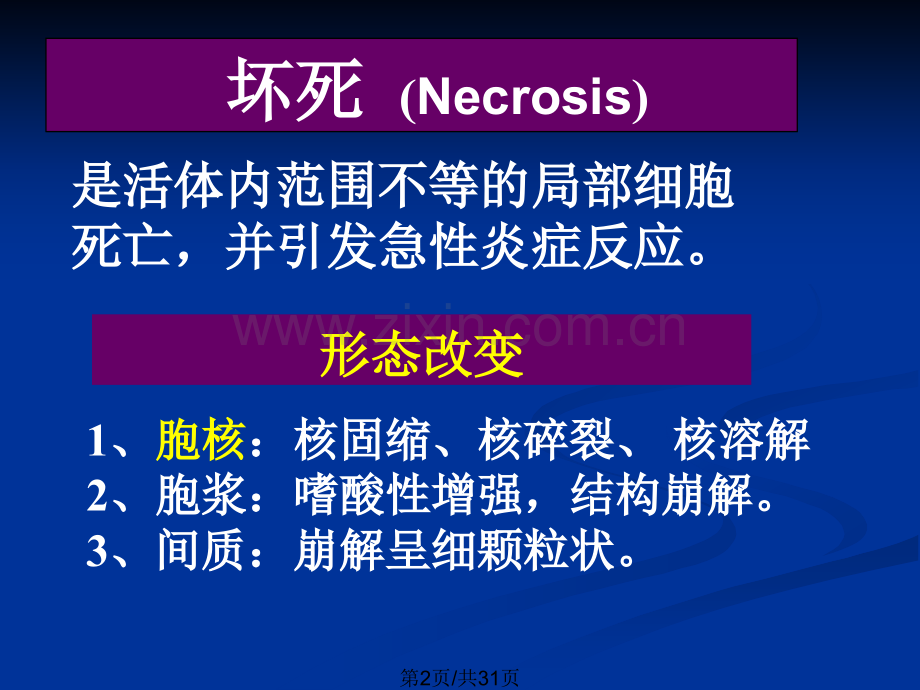 坏死 (Necrosis)

是活体内范围不等的局部细胞死亡，并引发急性炎症反应。

www.zixin.com.cn

形态改变

1、胞核：核固缩、核碎裂、 核溶解
2、胞浆：嗜酸性增强，结构崩解。
3、间质：崩解呈细颗粒状。

第2页/共31页